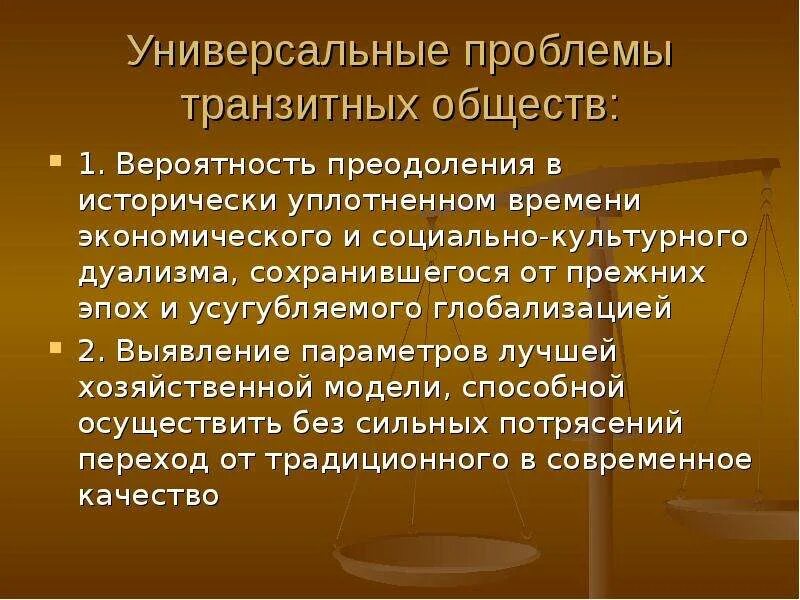 Универсальные проблемы транзитных обществ:

1. Вероятность преодоления в исторически уплотненном времени экономического и социально-культурного дуализма, сохранившегося от прежних эпох и усугубляемого глобализацией

2. Выявление параметров лучшей хозяйственной модели, способной осуществить без сильных потрясений переход от традиционного в современное качество